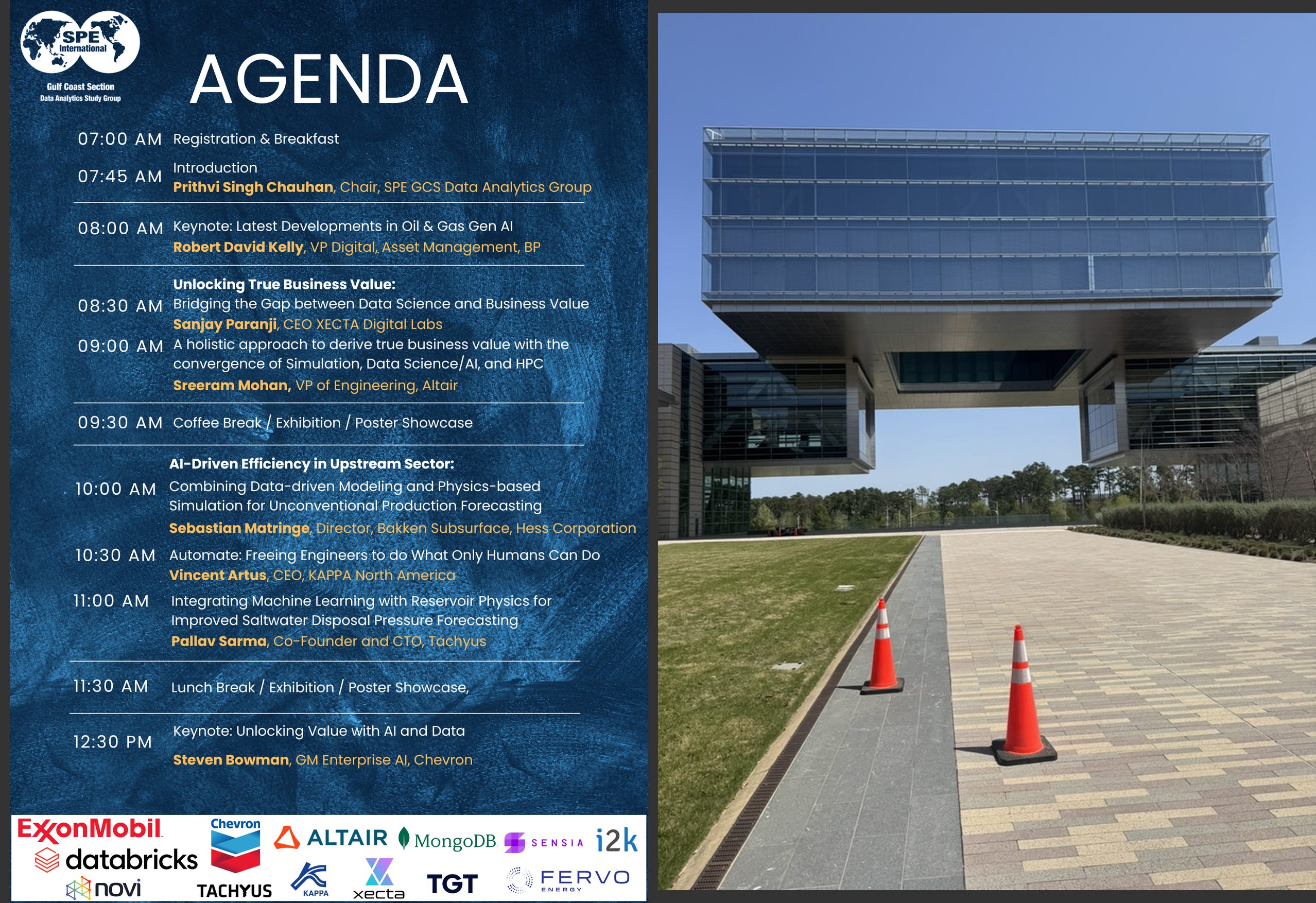 SPE International
Gulf Coast Section
Data Analytics Study Group

AGENDA

07:00 AM Registration & Breakfast

07:45 AM Introduction
Prithvi Singh Chauhan, Chair, SPE GCS Data Analytics Group

08:00 AM Keynote: Latest Developments in Oil & Gas Gen AI
Robert David Kelly, VP Digital, Asset Management, BP

Unlocking True Business Value:
08:30 AM Bridging the Gap between Data Science and Business Value
Sanjay Paranji, CEO XECTA Digital Labs
09:00 AM A holistic approach to derive true business value with the convergence of Simulation, Data Science/AI, and HPC
Sreeram Mohan, VP of Engineering, Altair

09:30 AM Coffee Break / Exhibition / Poster Showcase

AI-Driven Efficiency in Upstream Sector:
10:00 AM Combining Data-driven Modeling and Physics-based Simulation for Unconventional Production Forecasting
Sebastian Matringe, Director, Bakken Subsurface, Hess Corporation
10:30 AM Automate: Freeing Engineers to do What Only Humans Can Do
Vincent Artus, CEO, KAPPA North America
11:00 AM Integrating Machine Learning with Reservoir Physics for Improved Saltwater Disposal Pressure Forecasting
Pallav Sarma, Co-Founder and CTO, Tachyus

11:30 AM Lunch Break / Exhibition / Poster Showcase,

12:30 PM Keynote: Unlocking Value with AI and Data
Steven Bowman, GM Enterprise AI, Chevron

ExxonMobil Chevron ALTAIR MongoDB SENSIA i2k
databricks
novi TACHYUS KAPPA xecta TGT FERVO ENERGY